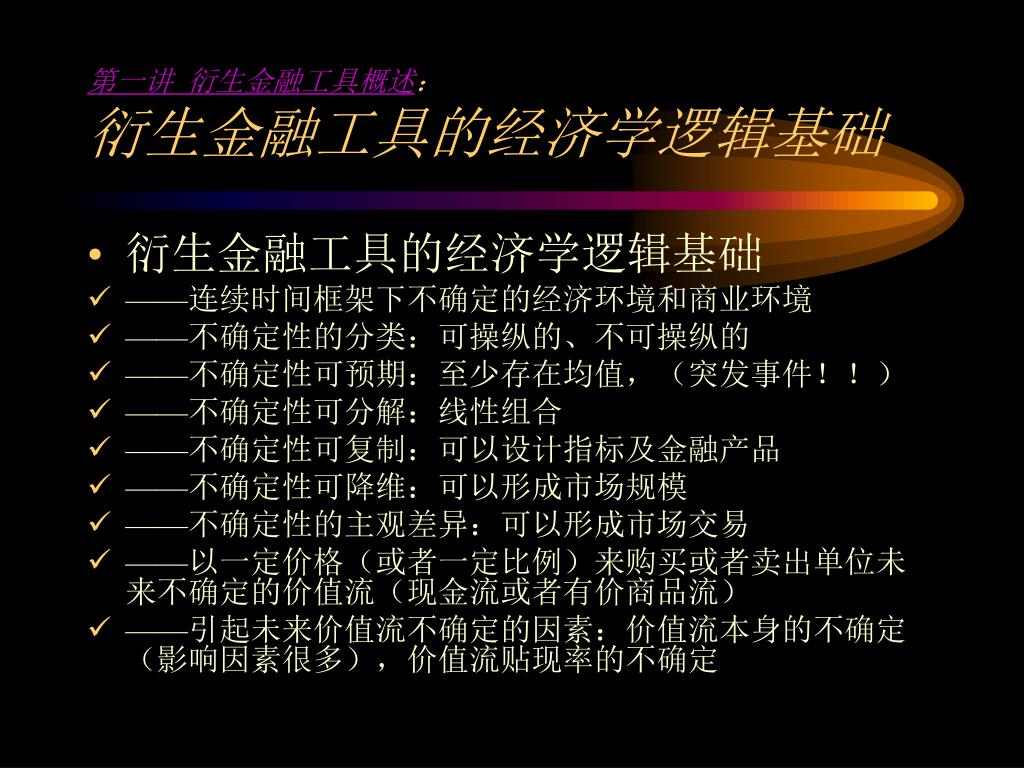 第一讲 衍生金融工具概述：
衍生金融工具的经济学逻辑基础

• 衍生金融工具的经济学逻辑基础
✓ ——连续时间框架下不确定的经济环境和商业环境
✓ ——不确定性的分类：可操纵的、不可操纵的
✓ ——不确定性可预期：至少存在均值，（突发事件！！）
✓ ——不确定性可分解：线性组合
✓ ——不确定性可复制：可以设计指标及金融产品
✓ ——不确定性可降维：可以形成市场规模
✓ ——不确定性的主观差异：可以形成市场交易
✓ ——以一定价格（或者一定比例）来购买或者卖出单位未来不确定的价值流（现金流或者有价商品流）
✓ ——引起未来价值流不确定的因素：价值流本身的不确定（影响因素很多），价值流贴现率的不确定